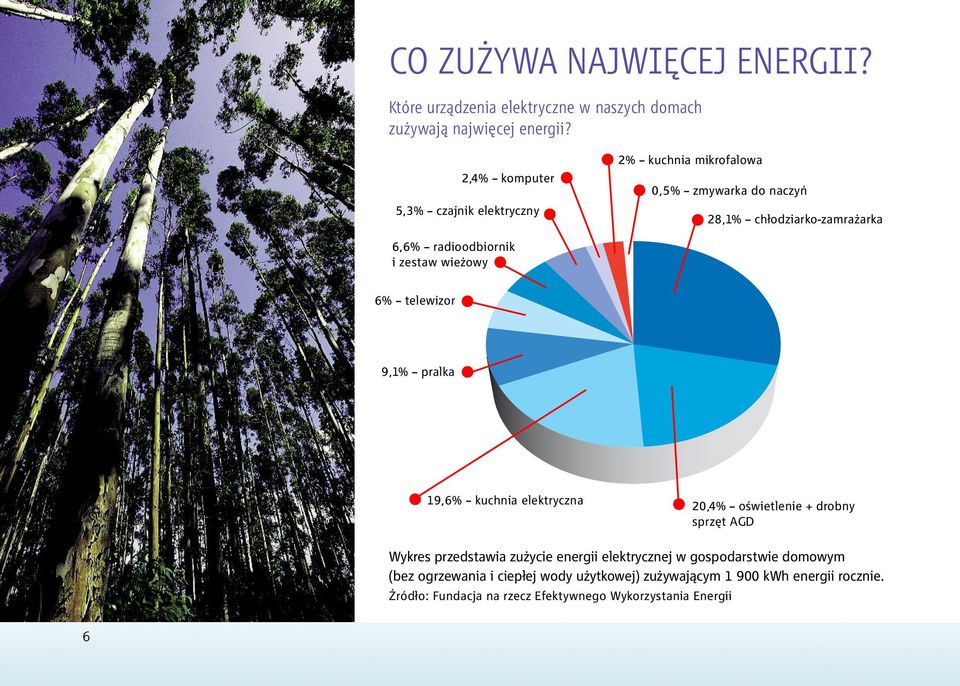 CO ZUŻYWA NAJWIĘCEJ ENERGII?

Które urządzenia elektryczne w naszych domach zużywają najwięcej energii?

2% – kuchnia mikrofalowa
2,4% – komputer
0,5% – zmywarka do naczyń
5,3% – czajnik elektryczny
28,1% – chłodziarko-zamrażarka
6,6% – radioodbiornik i zestaw wieżowy
6% – telewizor
9,1% – pralka
19,6% – kuchnia elektryczna
20,4% – oświetlenie + drobny sprzęt AGD

Wykres przedstawia zużycie energii elektrycznej w gospodarstwie domowym (bez ogrzewania i ciepłej wody użytkowej) zużywającym 1 900 kWh energii rocznie.
Źródło: Fundacja na rzecz Efektywnego Wykorzystania Energii

6